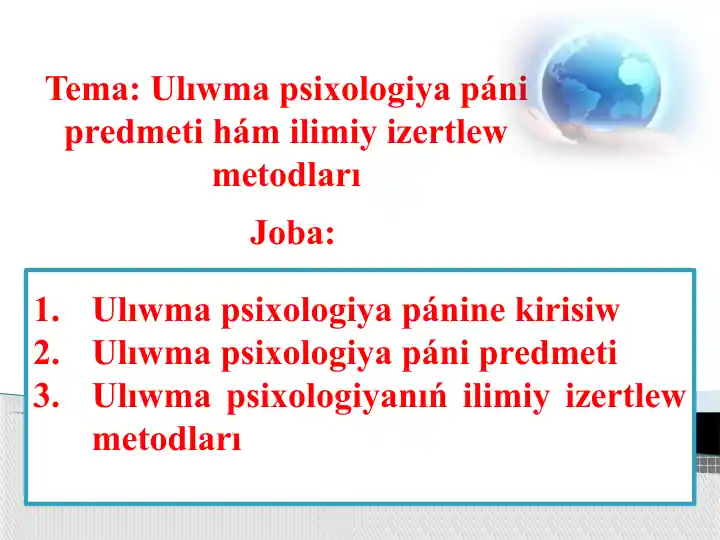 Tema: Ulıwma psixologiya páni predmeti hám ilimiy izertlew metodları

Joba:

1. Ulıwma psixologiya pánine kirisiw
2. Ulıwma psixologiya páni predmeti
3. Ulıwma psixologiyanıń ilimiy izertlew metodları